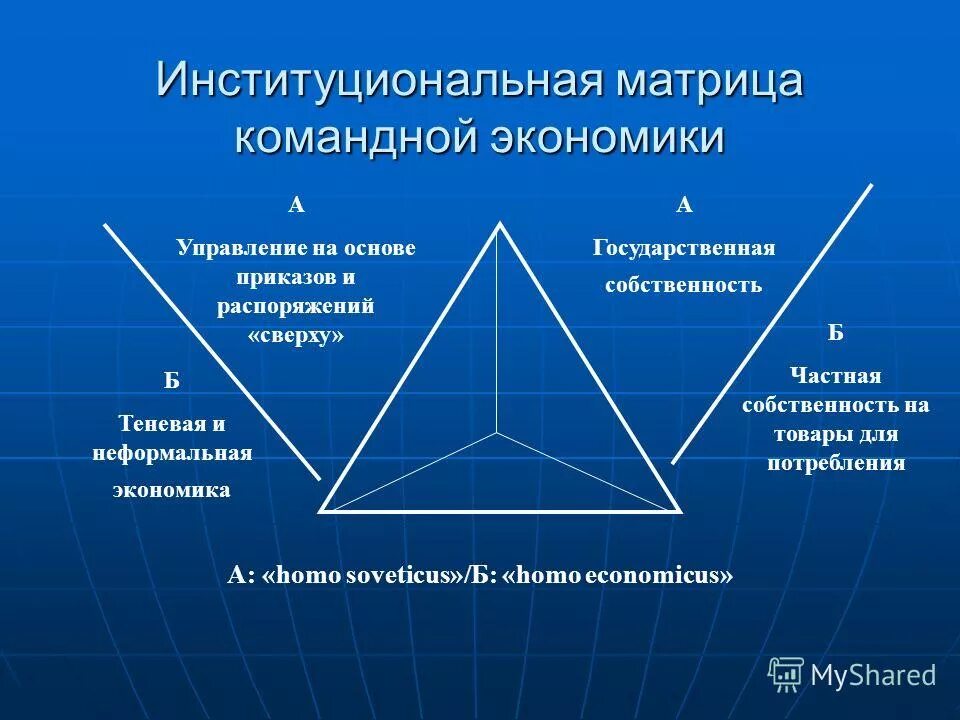 Институциональная матрица командной экономики

А

Управление на основе приказов и распоряжений «сверху»

А

Государственная собственность

Б

Теневая и неформальная экономика

Б

Частная собственность на товары для потребления

А: «homo soveticus»/Б: «homo economicus»

MyShared